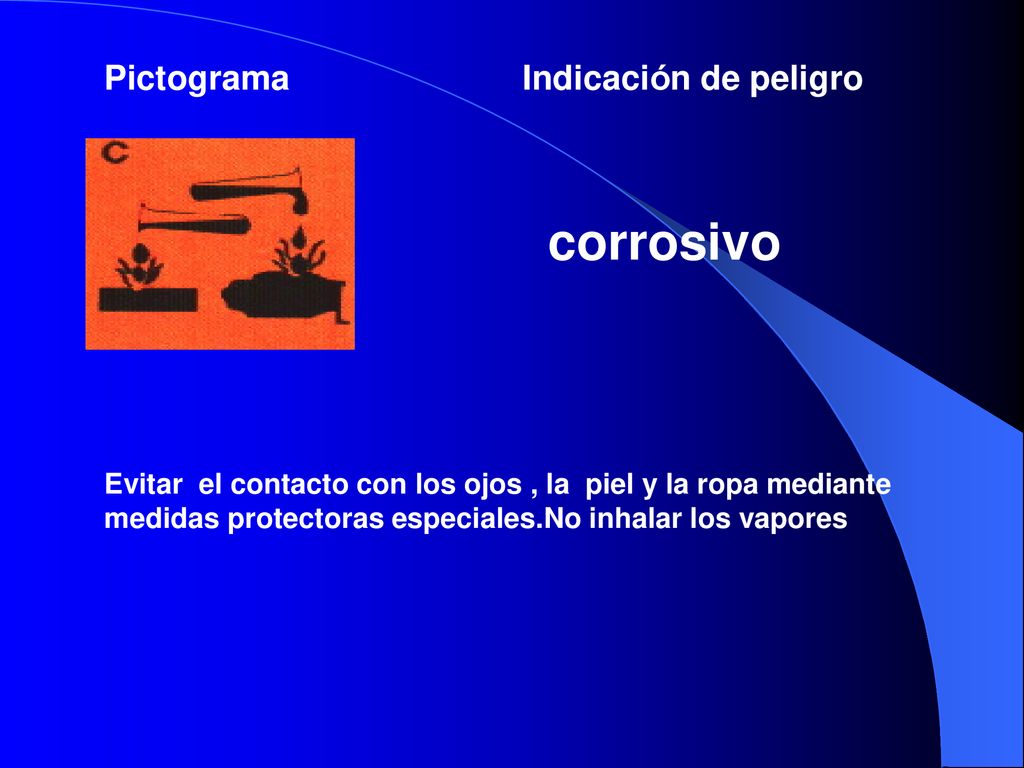 Pictograma

Indicación de peligro

C

corrosivo

Evitar el contacto con los ojos , la piel y la ropa mediante medidas protectoras especiales.No inhalar los vapores